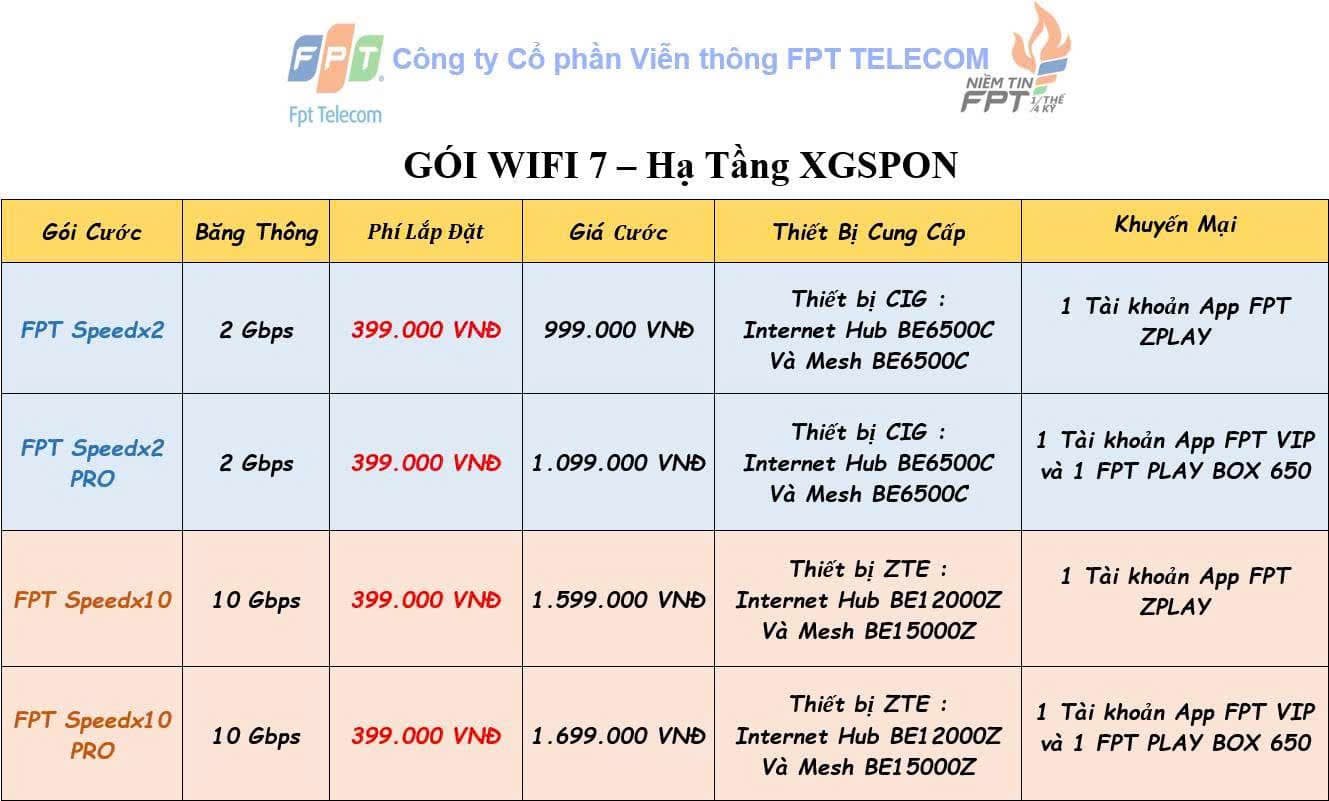 FPT
Fpt Telecom
Công ty Cổ phần Viễn thông FPT TELECOM
NIỀM TIN FPT 1/4 THẾ KỶ

GÓI WIFI 7 – Hạ Tầng XGSPON

| Gói Cước | Băng Thông | Phí Lắp Đặt | Giá Cước | Thiết Bị Cung Cấp | Khuyến Mại |
|---|---|---|---|---|---|
| FPT Speedx2 | 2 Gbps | 399.000 VNĐ | 999.000 VNĐ | Thiết bị CIG : Internet Hub BE6500C Và Mesh BE6500C | 1 Tài khoản App FPT ZPLAY |
| FPT Speedx2 PRO | 2 Gbps | 399.000 VNĐ | 1.099.000 VNĐ | Thiết bị CIG : Internet Hub BE6500C Và Mesh BE6500C | 1 Tài khoản App FPT VIP và 1 FPT PLAY BOX 650 |
| FPT Speedx10 | 10 Gbps | 399.000 VNĐ | 1.599.000 VNĐ | Thiết bị ZTE : Internet Hub BE12000Z Và Mesh BE15000Z | 1 Tài khoản App FPT ZPLAY |
| FPT Speedx10 PRO | 10 Gbps | 399.000 VNĐ | 1.699.000 VNĐ | Thiết bị ZTE : Internet Hub BE12000Z Và Mesh BE15000Z | 1 Tài khoản App FPT VIP và 1 FPT PLAY BOX 650 |